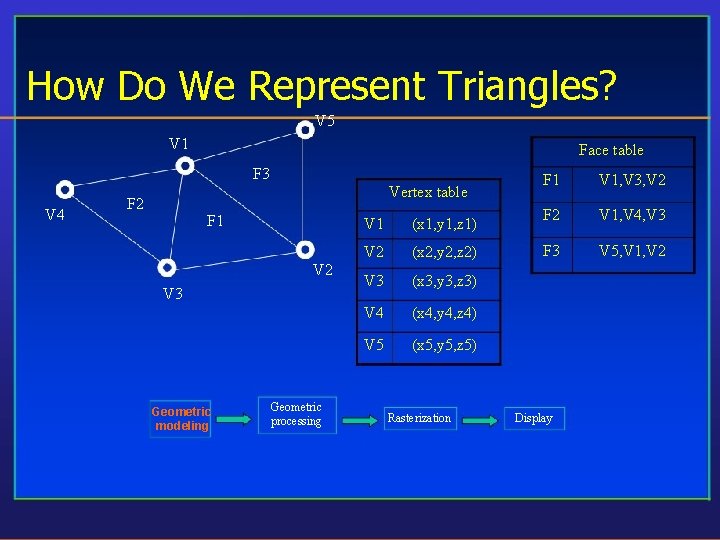 How Do We Represent Triangles?

V5
V1
F3
V4
F2
F1
V2
V3

| Vertex table | |
|---|---|
| V1 | (x1,y1,z1) |
| V2 | (x2,y2,z2) |
| V3 | (x3,y3,z3) |
| V4 | (x4,y4,z4) |
| V5 | (x5,y5,z5) |

| Face table | |
|---|---|
| F1 | V1,V3,V2 |
| F2 | V1,V4,V3 |
| F3 | V5,V1,V2 |

Geometric modeling
Geometric processing
Rasterization
Display